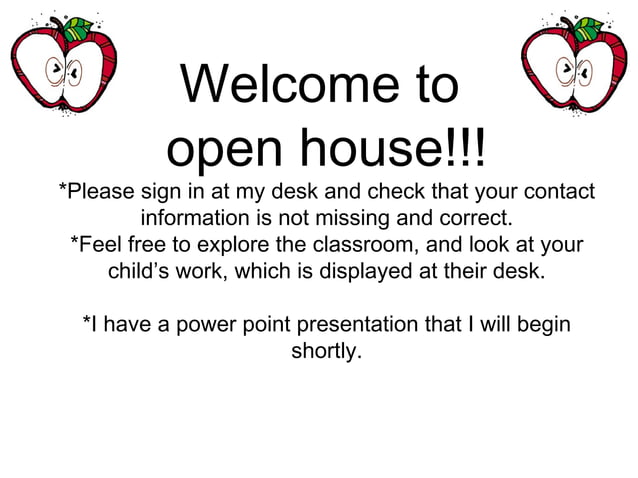 Welcome to open house!!!

*Please sign in at my desk and check that your contact information is not missing and correct.
*Feel free to explore the classroom, and look at your child's work, which is displayed at their desk.

*I have a power point presentation that I will begin shortly.